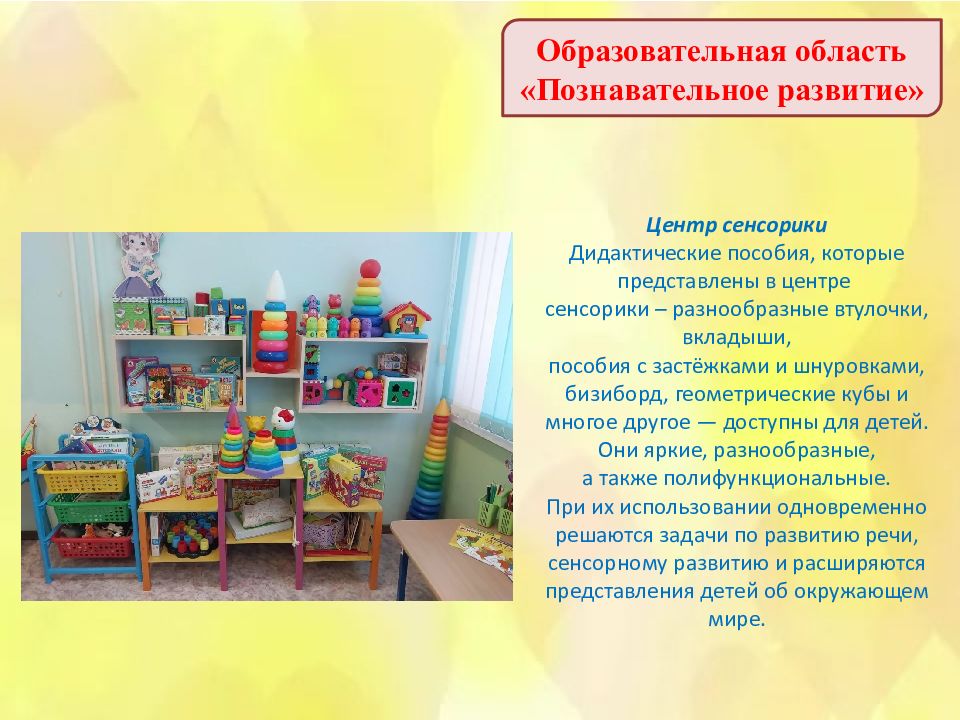 Образовательная область «Познавательное развитие»

Центр сенсорики

Дидактические пособия, которые представлены в центре сенсорики – разнообразные втулочки, вкладыши, пособия с застёжками и шнуровками, бизиборд, геометрические кубы и многое другое — доступны для детей. Они яркие, разнообразные, а также полифункциональные. При их использовании одновременно решаются задачи по развитию речи, сенсорному развитию и расширяются представления детей об окружающем мире.